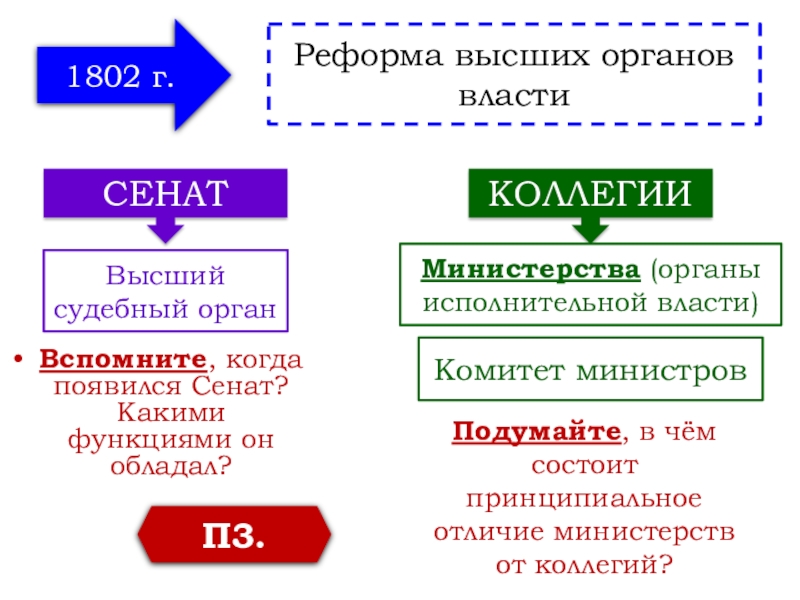 1802 г.

Реформа высших органов власти

СЕНАТ

Высший судебный орган

• Вспомните, когда появился Сенат? Какими функциями он обладал?

ПЗ.

КОЛЛЕГИИ

Министерства (органы исполнительной власти)

Комитет министров

Подумайте, в чём состоит принципиальное отличие министерств от коллегий?